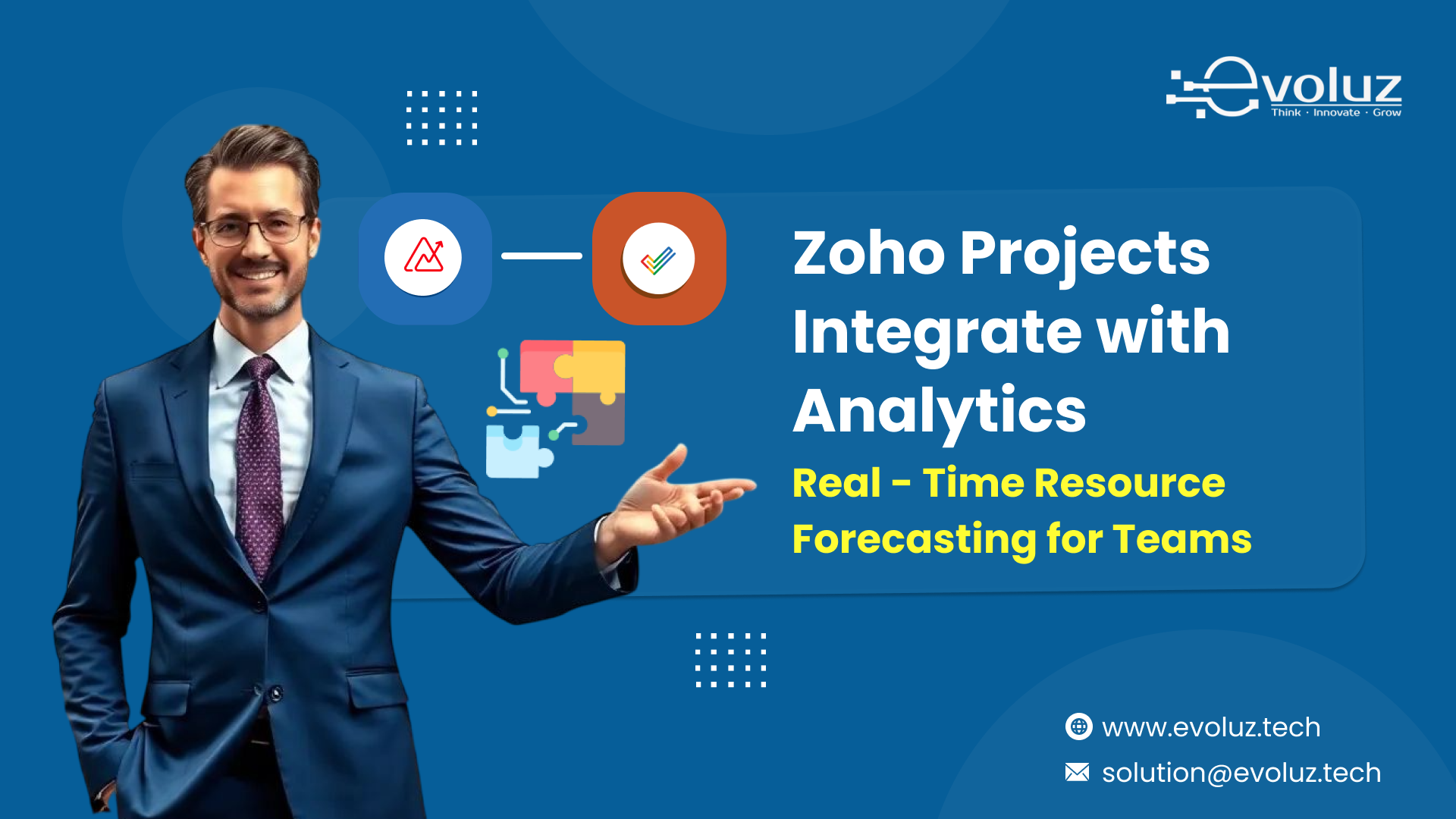 evoluz
Think · Innovate · Grow

Zoho Projects Integrate with Analytics

Real - Time Resource Forecasting for Teams

www.evoluz.tech
solution@evoluz.tech